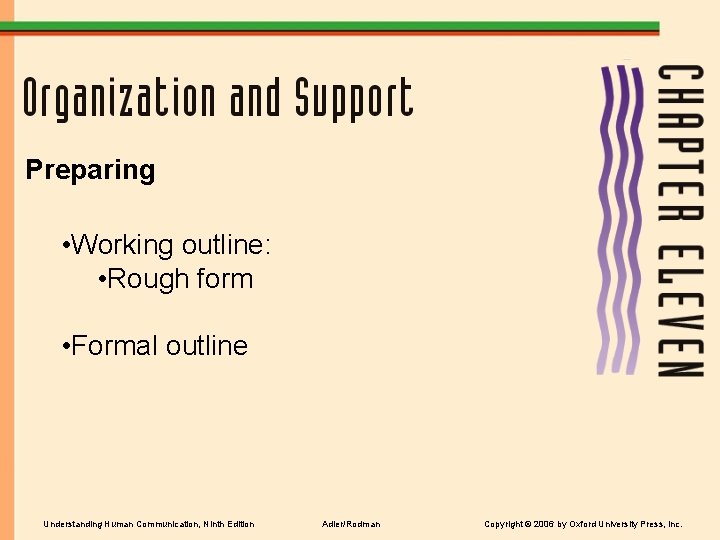 Organization and Support

CHAPTER ELEVEN

Preparing

•Working outline:
•Rough form

•Formal outline

Understanding Human Communication, Ninth Edition

Adler/Rodman

Copyright © 2006 by Oxford University Press, Inc.